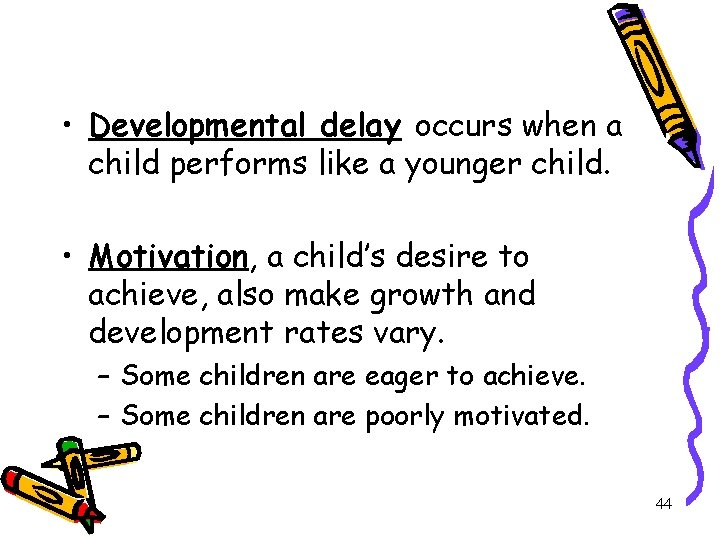 • Developmental delay occurs when a child performs like a younger child.

• Motivation, a child's desire to achieve, also make growth and development rates vary.
- Some children are eager to achieve.
- Some children are poorly motivated.

44